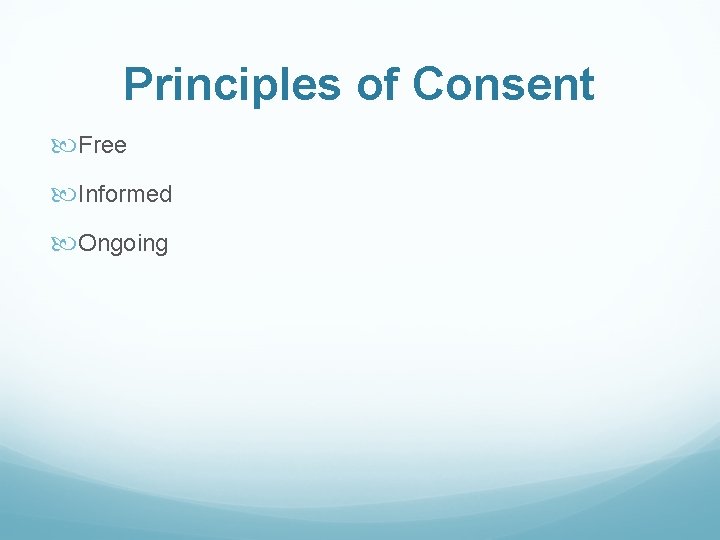 Principles of Consent

Free

Informed

Ongoing